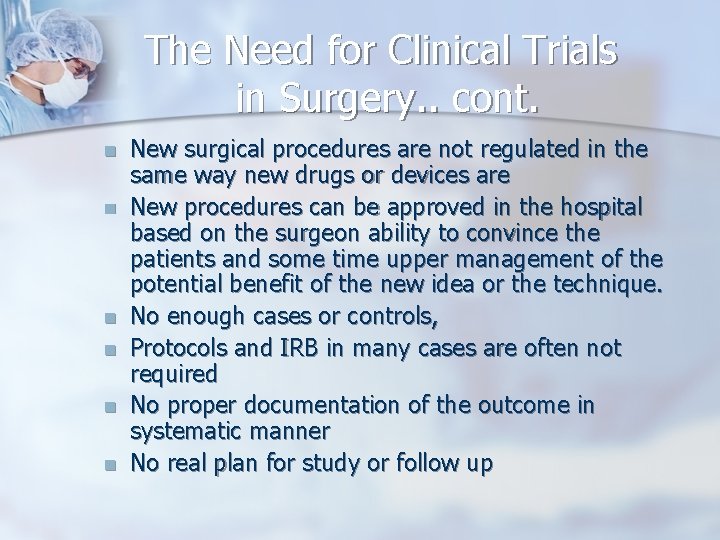 The Need for Clinical Trials in Surgery.. cont.

• New surgical procedures are not regulated in the same way new drugs or devices are
• New procedures can be approved in the hospital based on the surgeon ability to convince the patients and some time upper management of the potential benefit of the new idea or the technique.
• No enough cases or controls,
• Protocols and IRB in many cases are often not required
• No proper documentation of the outcome in systematic manner
• No real plan for study or follow up